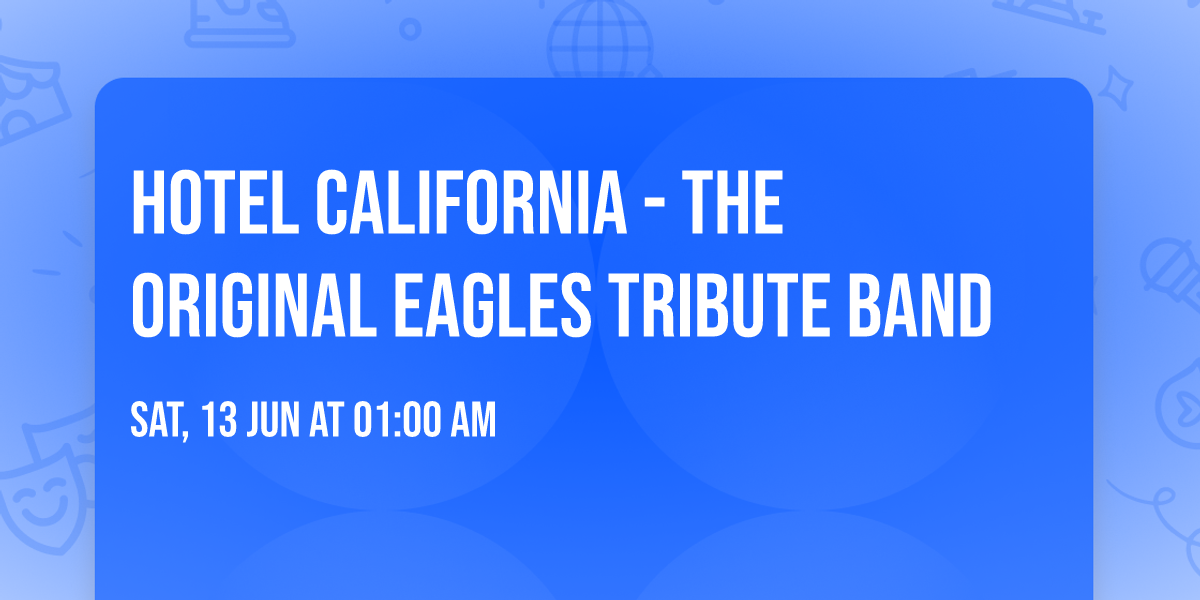 HOTEL CALIFORNIA - THE ORIGINAL EAGLES TRIBUTE BAND

SAT, 13 JUN AT 01:00 AM